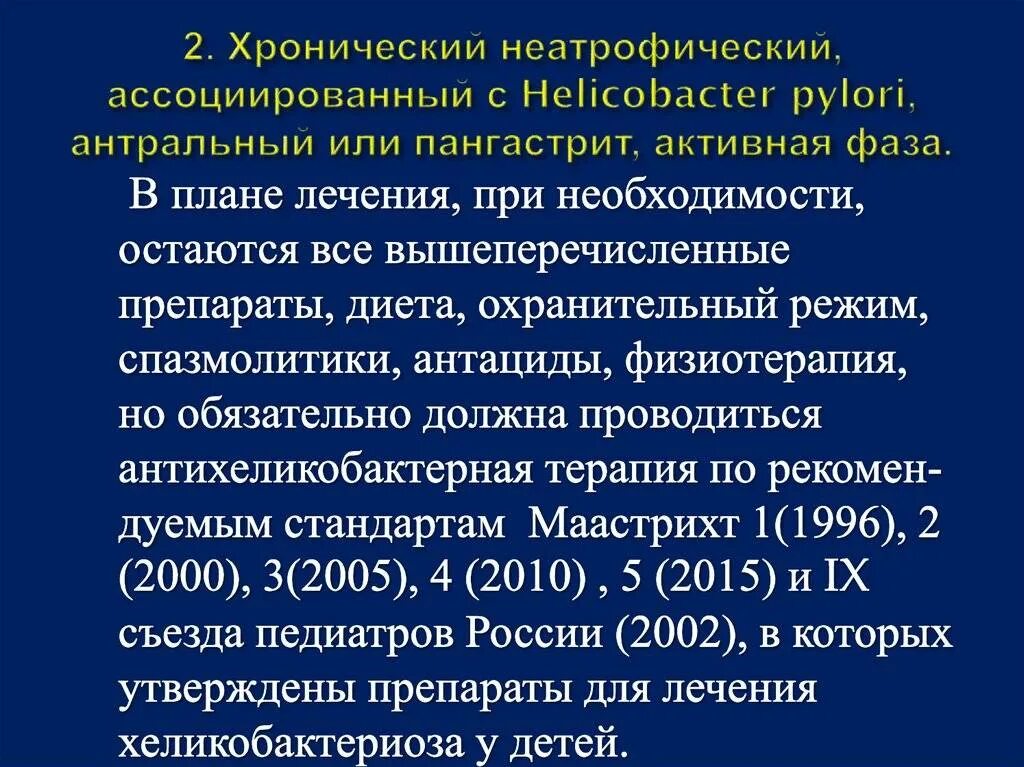 2. Хронический неатрофический, ассоциированный с Helicobacter pylori, антральный или пангастрит, активная фаза.

В плане лечения, при необходимости, остаются все вышеперечисленные препараты, диета, охранительный режим, спазмолитики, антациды, физиотерапия, но обязательно должна проводиться антихеликобактерная терапия по рекомендуемым стандартам Маастрихт 1(1996), 2 (2000), 3(2005), 4 (2010) , 5 (2015) и IX съезда педиатров России (2002), в которых утверждены препараты для лечения хеликобактериоза у детей.